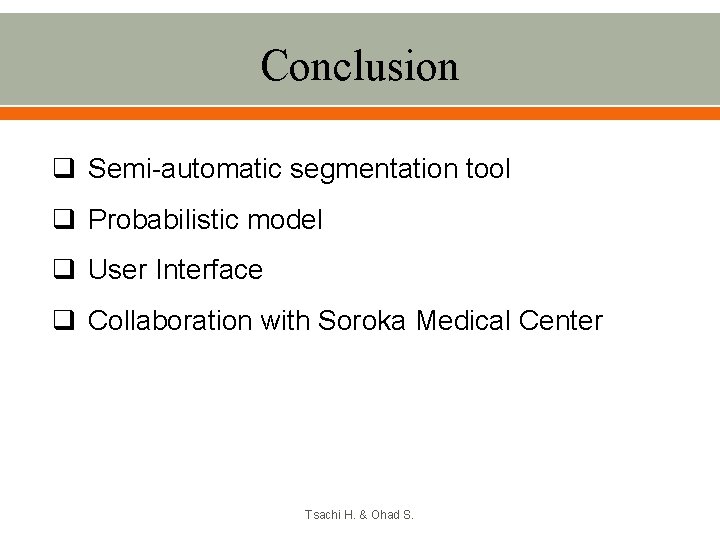 Conclusion

❑ Semi-automatic segmentation tool

❑ Probabilistic model

❑ User Interface

❑ Collaboration with Soroka Medical Center

Tsachi H. & Ohad S.